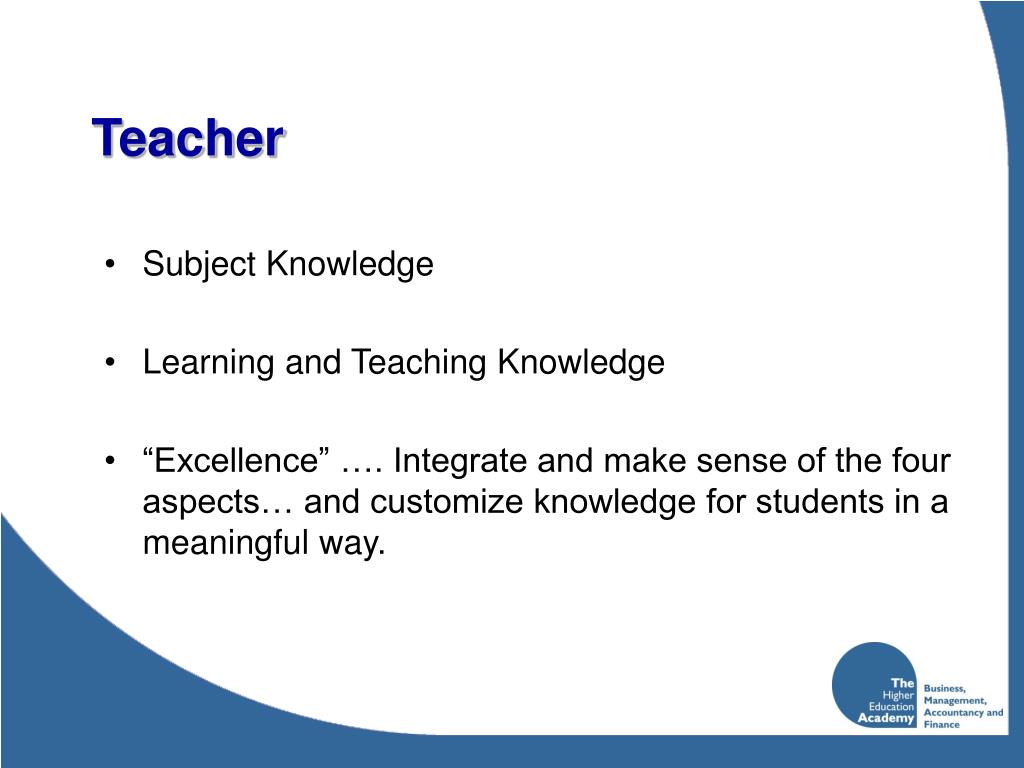 Teacher

• Subject Knowledge

• Learning and Teaching Knowledge

• “Excellence” …. Integrate and make sense of the four aspects… and customize knowledge for students in a meaningful way.

The Higher Education Academy

Business, Management, Accountancy and Finance